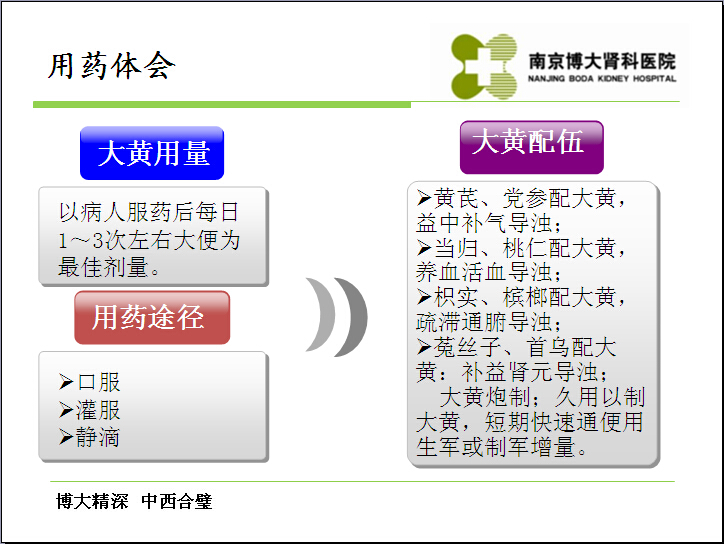 用药体会

南京博大肾科医院
NANJING BODA KIDNEY HOSPITAL

大黄用量

以病人服药后每日1～3次左右大便为最佳剂量。

用药途径

➢口服
➢灌服
➢静滴

大黄配伍

➢黄芪、党参配大黄，益中补气导浊；
➢当归、桃仁配大黄，养血活血导浊；
➢枳实、槟榔配大黄，疏滞通腑导浊；
➢菟丝子、首乌配大黄：补益肾元导浊；
大黄炮制；久用以制大黄，短期快速通便用生军或制军增量。

博大精深 中西合璧